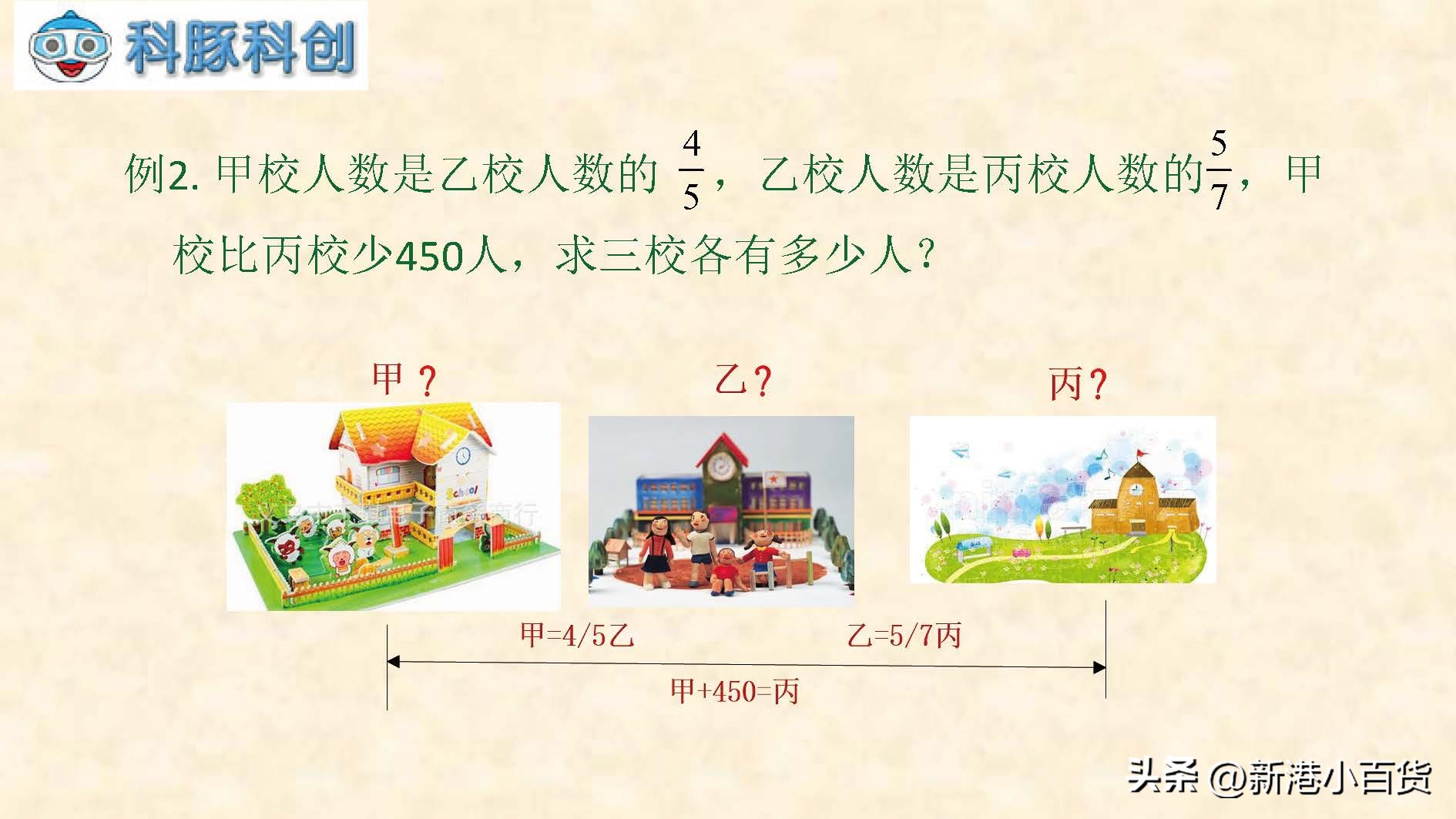 科豚科创

例2. 甲校人数是乙校人数的 $\frac{4}{5}$，乙校人数是丙校人数的$\frac{5}{7}$，甲校比丙校少450人，求三校各有多少人？

甲？

乙？

丙？

School

甲=4/5乙

乙=5/7丙

甲+450=丙

头条 @新港小百货